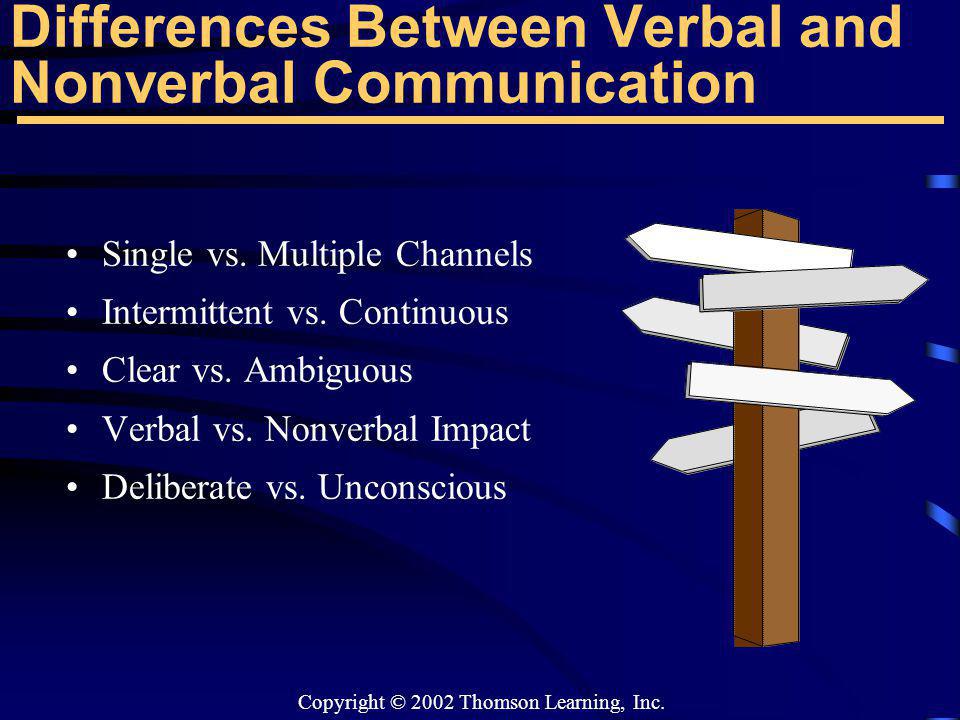 Differences Between Verbal and Nonverbal Communication

• Single vs. Multiple Channels
• Intermittent vs. Continuous
• Clear vs. Ambiguous
• Verbal vs. Nonverbal Impact
• Deliberate vs. Unconscious

Copyright © 2002 Thomson Learning, Inc.